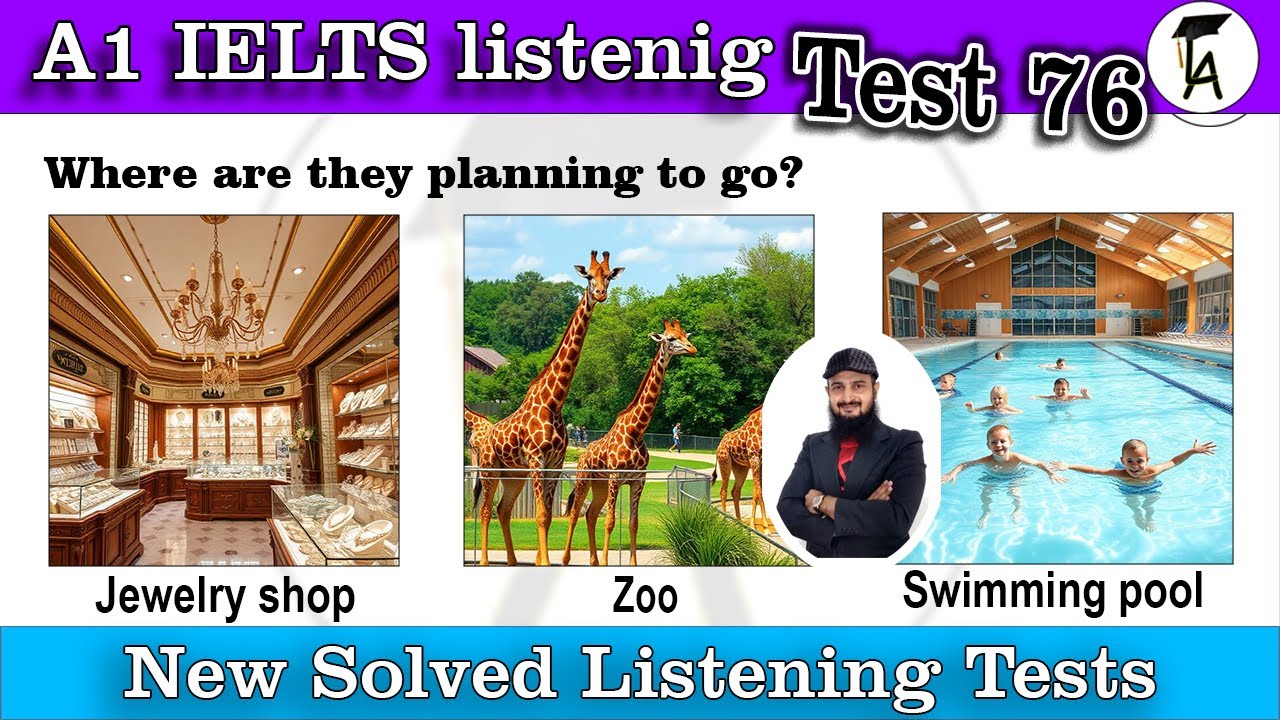 A1 IELTS listenig Test 76

TA

Where are they planning to go?

Jewelry shop

Zoo

Swimming pool

New Solved Listening Tests